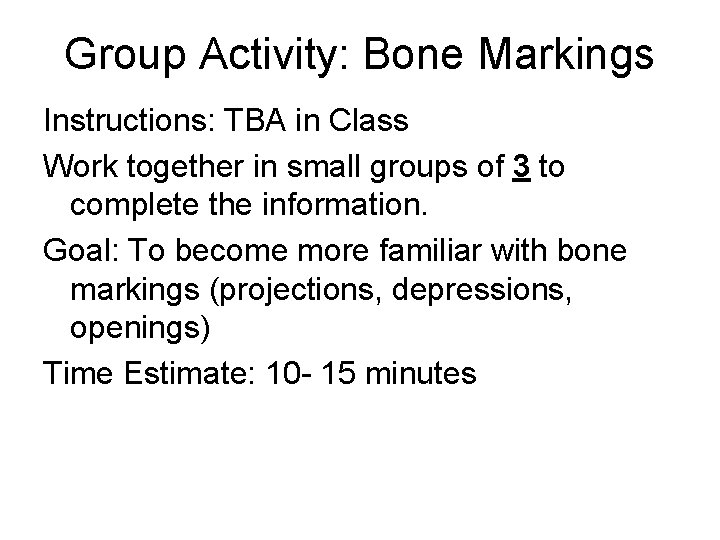 Group Activity: Bone Markings

Instructions: TBA in Class

Work together in small groups of 3 to complete the information.

Goal: To become more familiar with bone markings (projections, depressions, openings)

Time Estimate: 10- 15 minutes